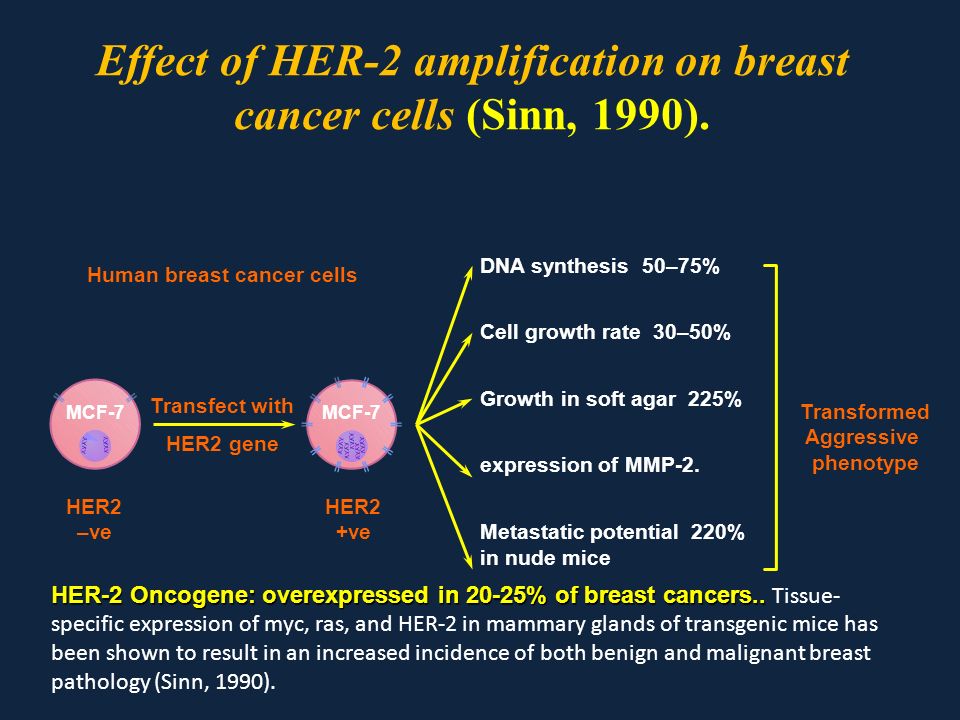 Effect of HER-2 amplification on breast cancer cells (Sinn, 1990).

Human breast cancer cells

MCF-7

Transfect with HER2 gene

MCF-7

HER2 –ve

HER2 +ve

DNA synthesis 50–75%

Cell growth rate 30–50%

Growth in soft agar 225%

expression of MMP-2.

Metastatic potential 220% in nude mice

Transformed Aggressive phenotype

HER-2 Oncogene: overexpressed in 20-25% of breast cancers.. Tissue-specific expression of myc, ras, and HER-2 in mammary glands of transgenic mice has been shown to result in an increased incidence of both benign and malignant breast pathology (Sinn, 1990).